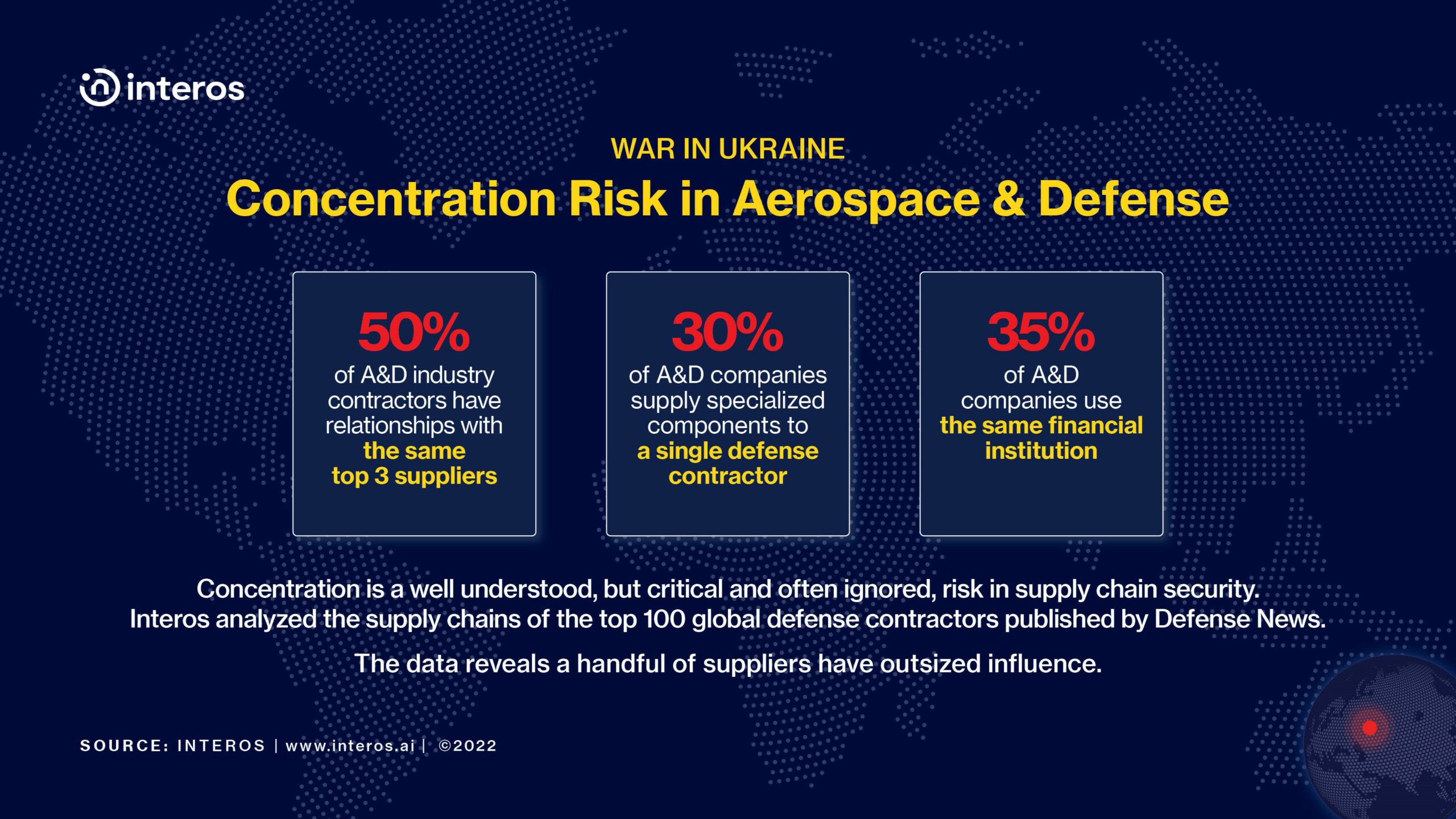 interos

WAR IN UKRAINE

Concentration Risk in Aerospace & Defense

50%
of A&D industry contractors have relationships with the same top 3 suppliers

30%
of A&D companies supply specialized components to a single defense contractor

35%
of A&D companies use the same financial institution

Concentration is a well understood, but critical and often ignored, risk in supply chain security. Interos analyzed the supply chains of the top 100 global defense contractors published by Defense News.

The data reveals a handful of suppliers have outsized influence.

SOURCE: INTEROS | www.interos.ai | ©2022